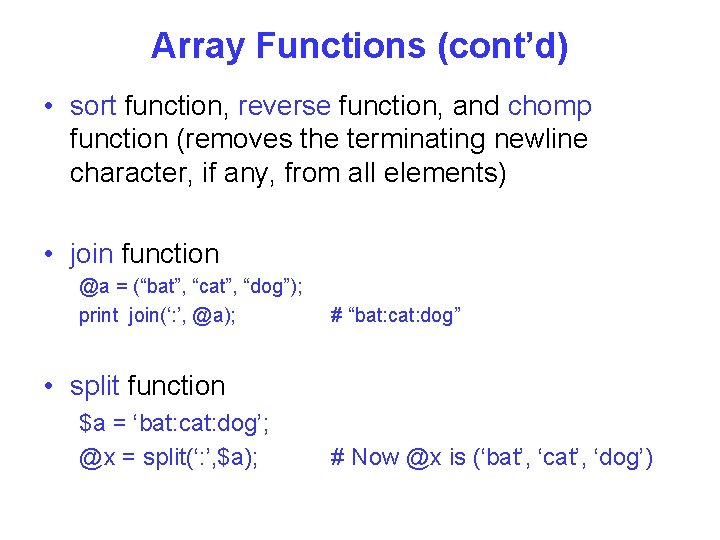 Array Functions (cont’d)

• sort function, reverse function, and chomp function (removes the terminating newline character, if any, from all elements)

• join function
@a = (“bat”, “cat”, “dog”);
print join(‘:’, @a); # “bat:cat:dog”

• split function
$a = ‘bat:cat:dog’;
@x = split(‘:’,$a); # Now @x is (‘bat’, ‘cat’, ‘dog’)